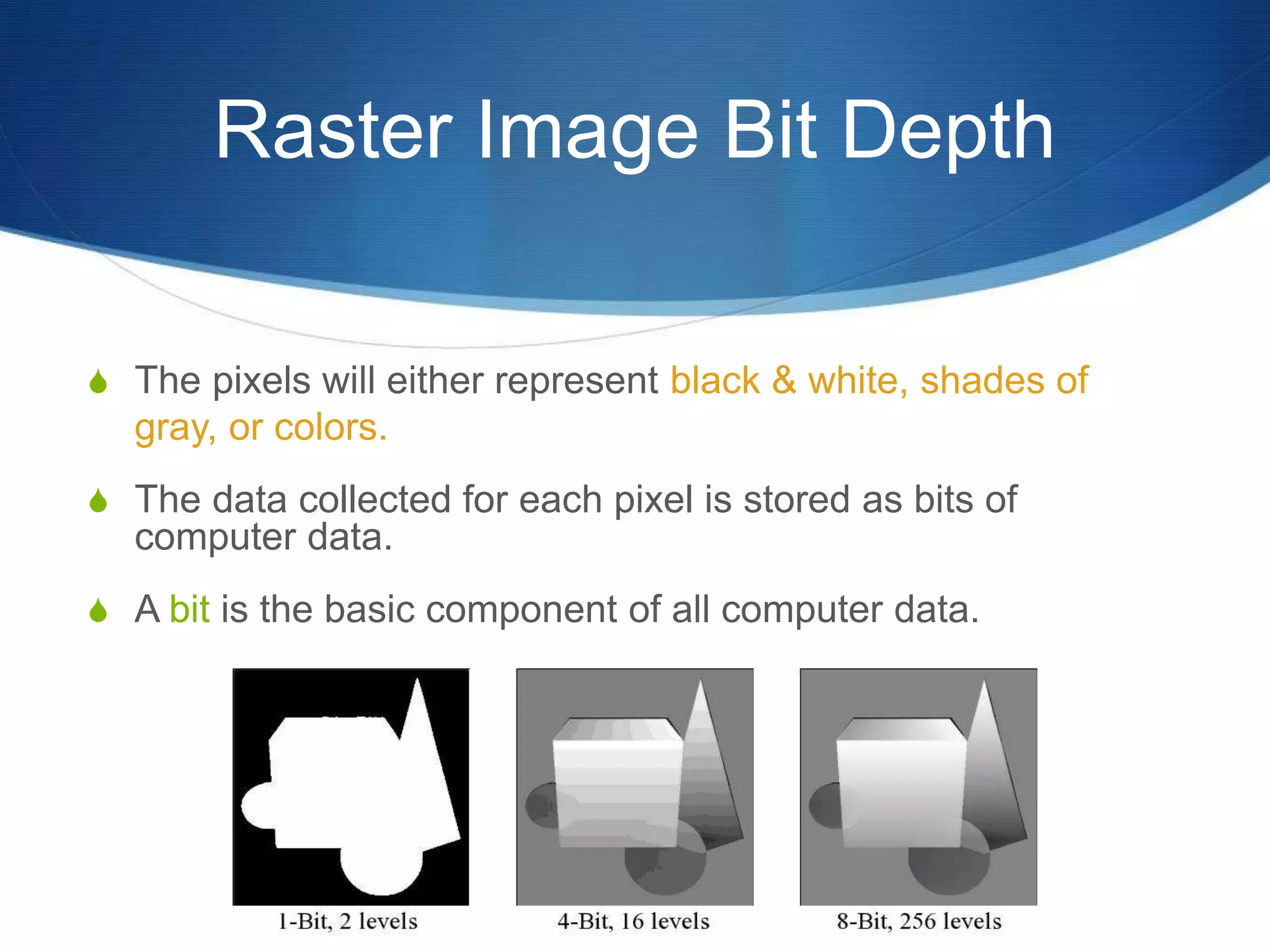 Raster Image Bit Depth

The pixels will either represent black & white, shades of gray, or colors.

The data collected for each pixel is stored as bits of computer data.

A bit is the basic component of all computer data.

1-Bit, 2 levels

4-Bit, 16 levels

8-Bit, 256 levels